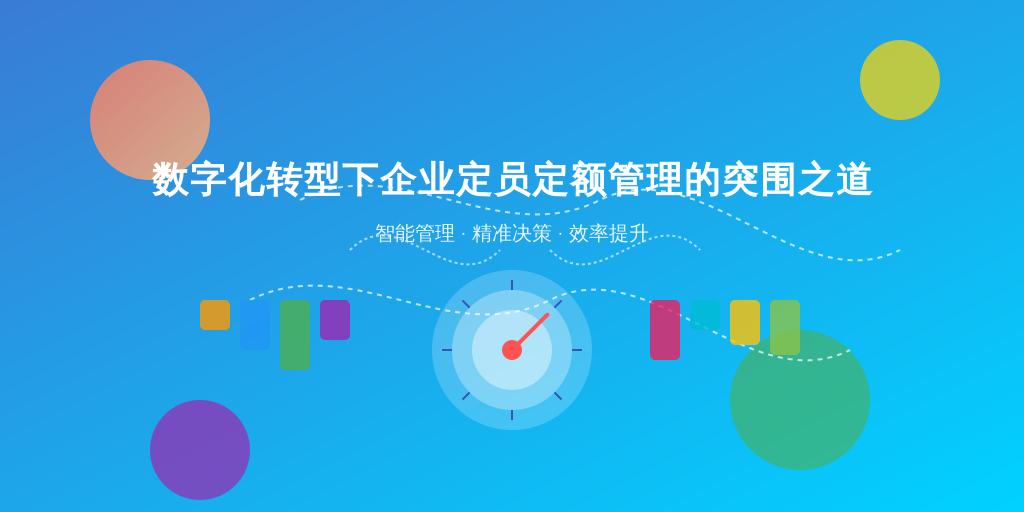 数字化转型下企业定员定额管理的突围之道

智能管理 · 精准决策 · 效率提升